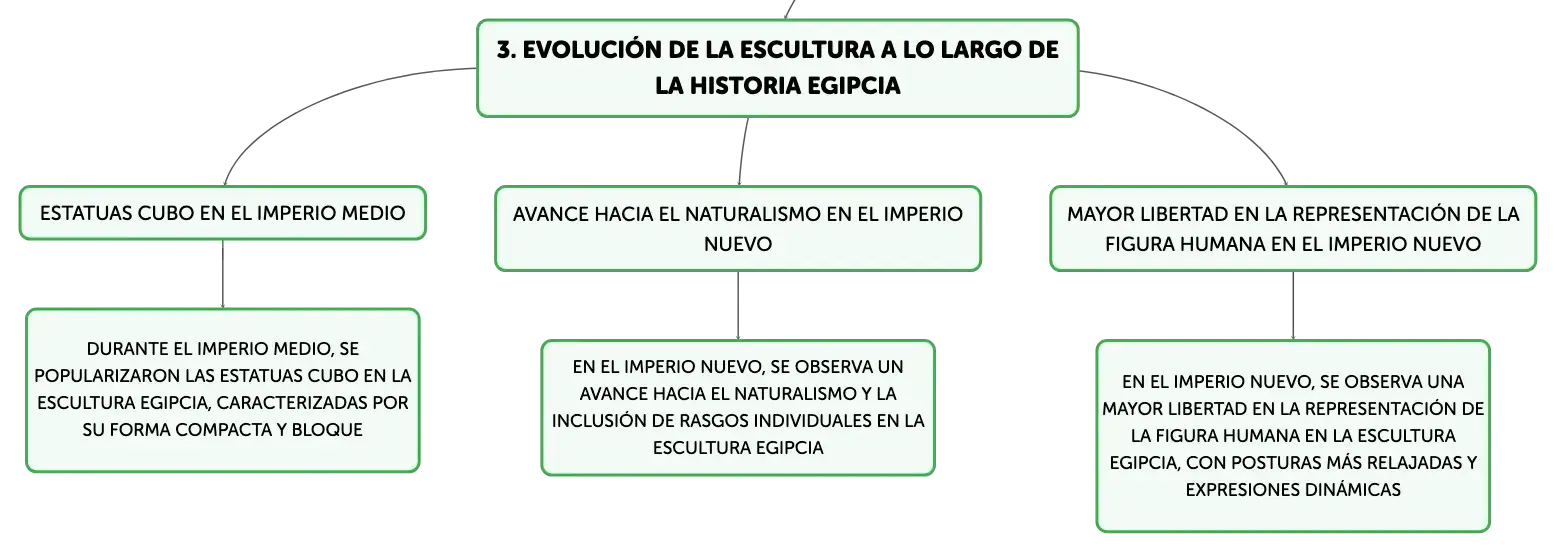 3. EVOLUCIÓN DE LA ESCULTURA A LO LARGO DE LA HISTORIA EGIPCIA

ESTATUAS CUBO EN EL IMPERIO MEDIO

DURANTE EL IMPERIO MEDIO, SE POPULARIZARON LAS ESTATUAS CUBO EN LA ESCULTURA EGIPCIA, CARACTERIZADAS POR SU FORMA COMPACTA Y BLOQUE

AVANCE HACIA EL NATURALISMO EN EL IMPERIO NUEVO

EN EL IMPERIO NUEVO, SE OBSERVA UN AVANCE HACIA EL NATURALISMO Y LA INCLUSIÓN DE RASGOS INDIVIDUALES EN LA ESCULTURA EGIPCIA

MAYOR LIBERTAD EN LA REPRESENTACIÓN DE LA FIGURA HUMANA EN EL IMPERIO NUEVO

EN EL IMPERIO NUEVO, SE OBSERVA UNA MAYOR LIBERTAD EN LA REPRESENTACIÓN DE LA FIGURA HUMANA EN LA ESCULTURA EGIPCIA, CON POSTURAS MÁS RELAJADAS Y EXPRESIONES DINÁMICAS